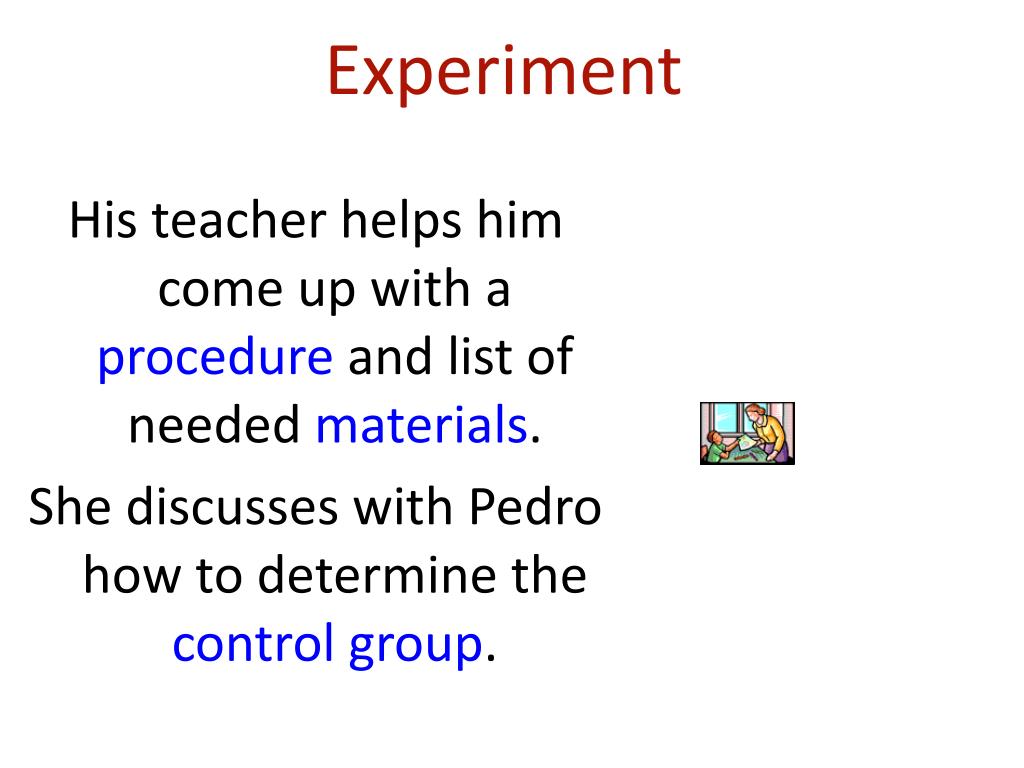 Experiment

His teacher helps him come up with a procedure and list of needed materials.

She discusses with Pedro how to determine the control group.